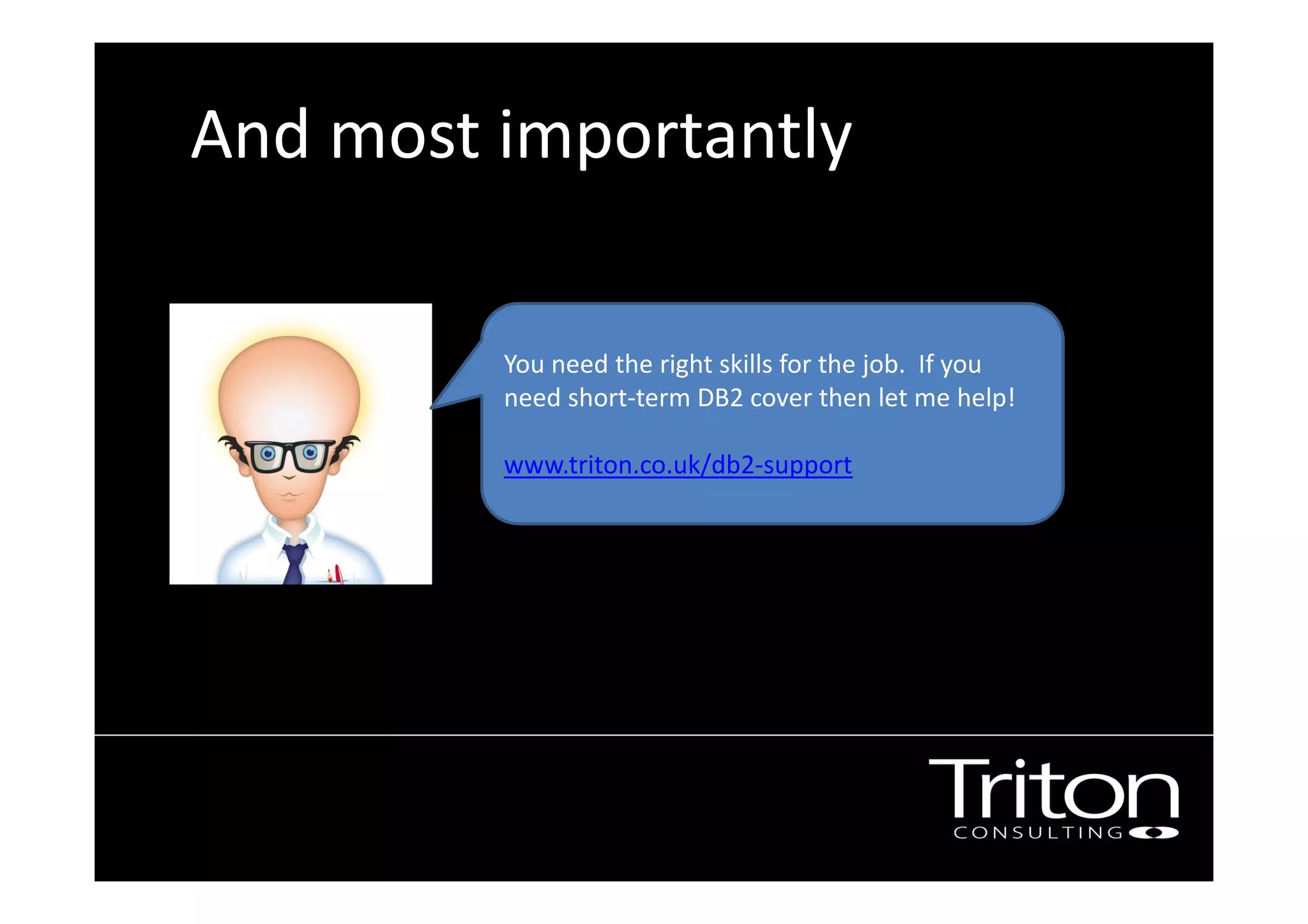 And most importantly

You need the right skills for the job.  If you need short-term DB2 cover then let me help!

www.triton.co.uk/db2-support

Triton
CONSULTING